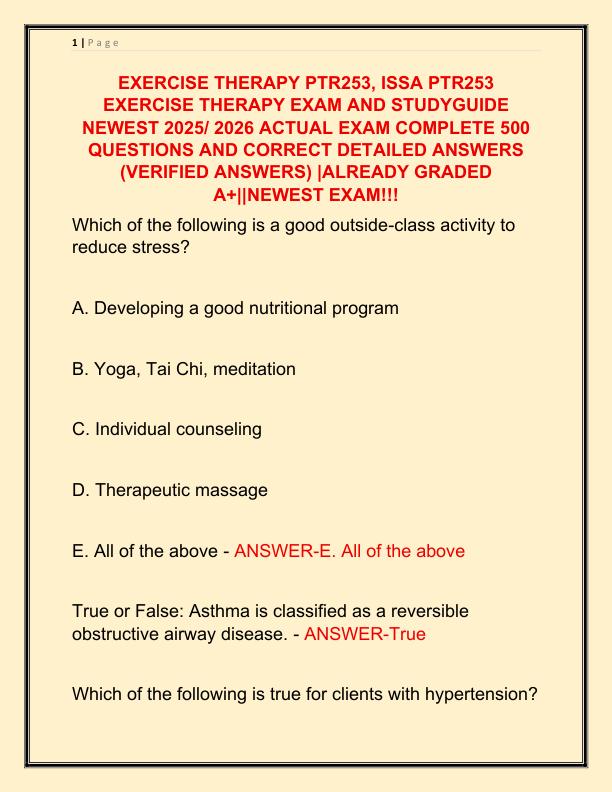 1 | P a g e

EXERCISE THERAPY PTR253, ISSA PTR253 EXERCISE THERAPY EXAM AND STUDYGUIDE NEWEST 2025/ 2026 ACTUAL EXAM COMPLETE 500 QUESTIONS AND CORRECT DETAILED ANSWERS (VERIFIED ANSWERS) |ALREADY GRADED A+||NEWEST EXAM!!!

Which of the following is a good outside-class activity to reduce stress?

A. Developing a good nutritional program

B. Yoga, Tai Chi, meditation

C. Individual counseling

D. Therapeutic massage

E. All of the above - ANSWER-E. All of the above

True or False: Asthma is classified as a reversible obstructive airway disease. - ANSWER-True

Which of the following is true for clients with hypertension?